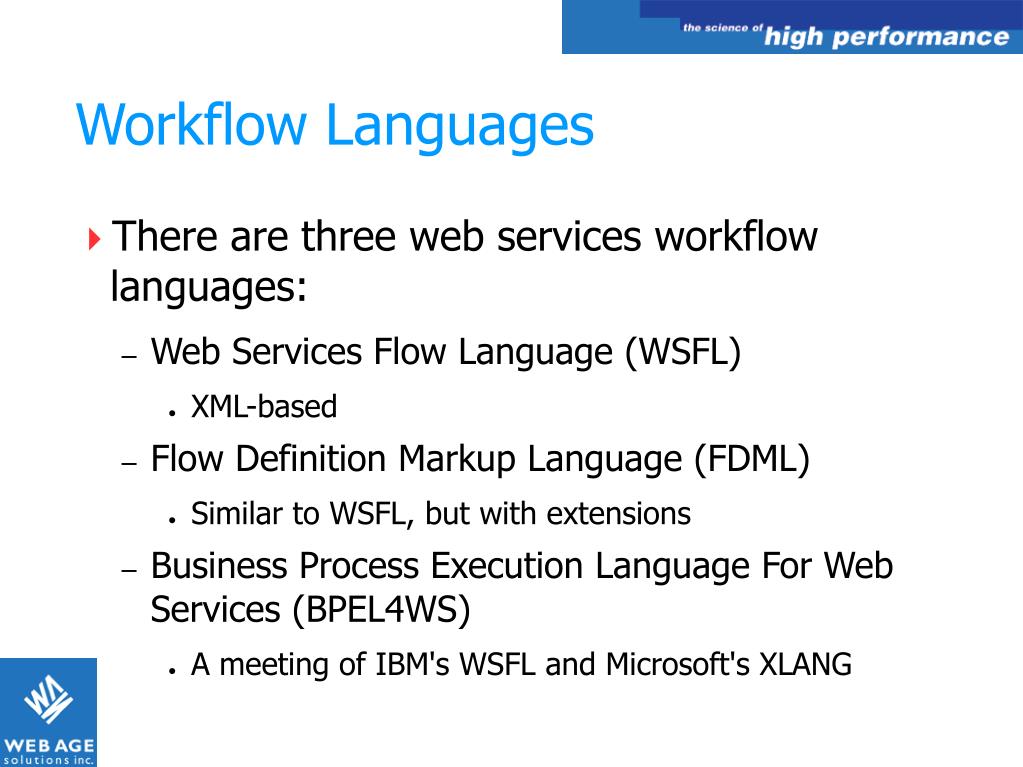 the science of high performance

Workflow Languages

There are three web services workflow languages:

– Web Services Flow Language (WSFL)

• XML-based

– Flow Definition Markup Language (FDML)

• Similar to WSFL, but with extensions

– Business Process Execution Language For Web Services (BPEL4WS)

• A meeting of IBM's WSFL and Microsoft's XLANG

WEB AGE solutions inc.